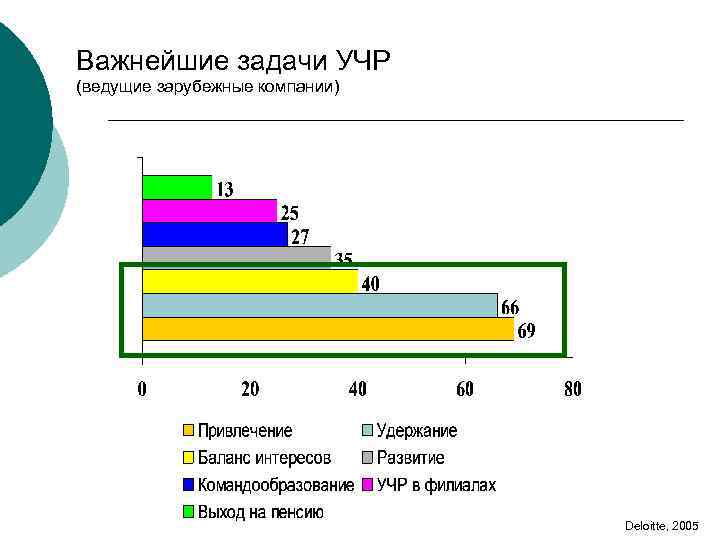 Важнейшие задачи УЧР
(ведущие зарубежные компании)

13
25
27
35
40
66
69

0 20 40 60 80

Привлечение
Удержание
Баланс интересов
Развитие
Командообразование
УЧР в филиалах
Выход на пенсию

Deloitte, 2005